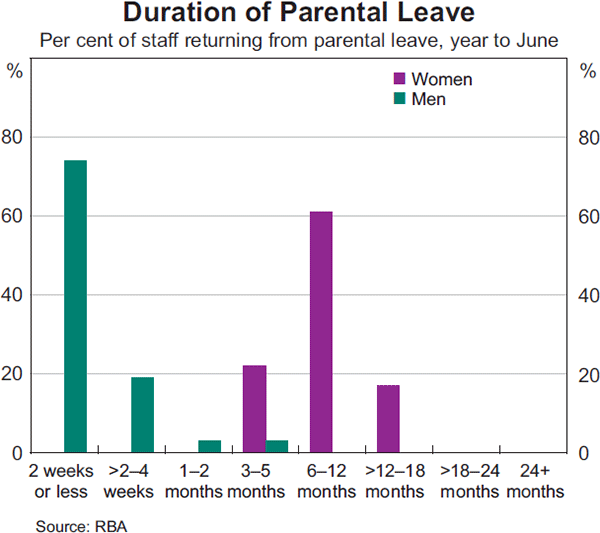 Duration of Parental Leave
Per cent of staff returning from parental leave, year to June

%
%

Women
Men

80
60
40
20
0

80
60
40
20
0

2 weeks or less
>2–4 weeks
1–2 months
3–5 months
6–12 months
>12–18 months
>18–24 months
24+ months

Source: RBA